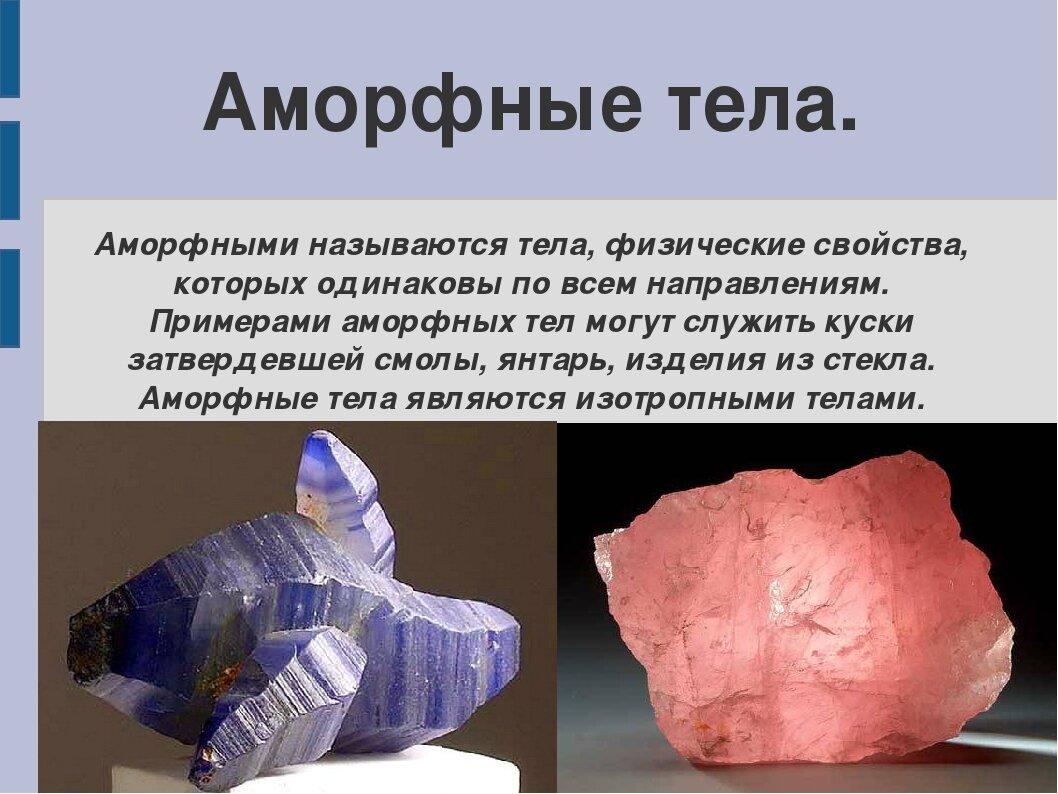 Аморфные тела.

Аморфными называются тела, физические свойства, которых одинаковы по всем направлениям. Примерами аморфных тел могут служить куски затвердевшей смолы, янтарь, изделия из стекла. Аморфные тела являются изотропными телами.